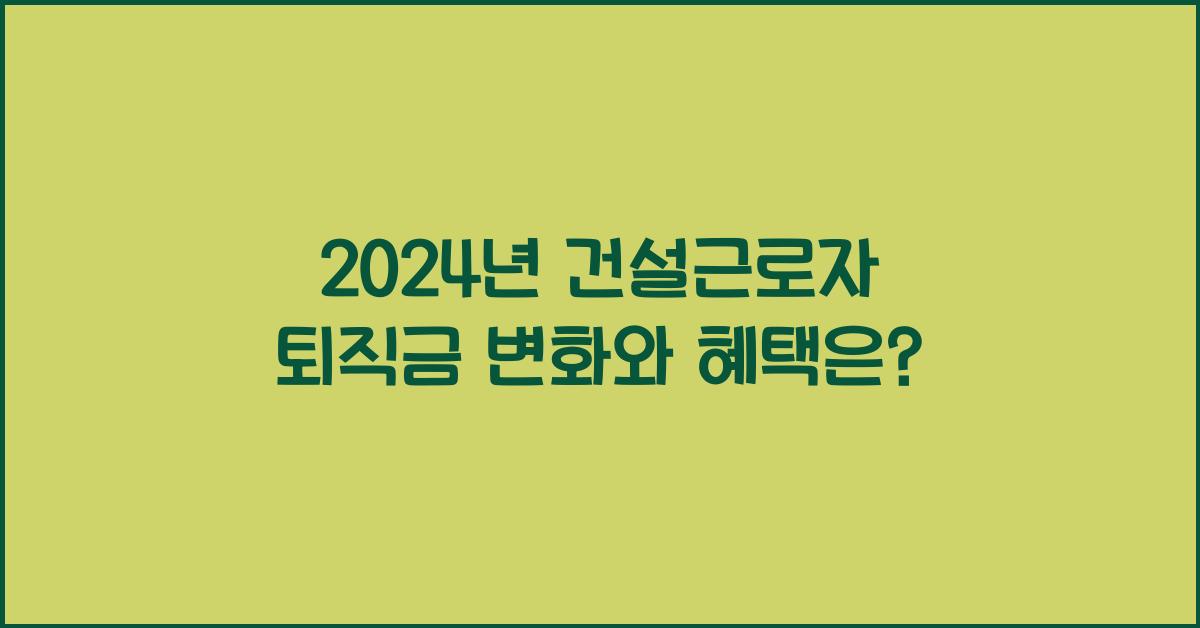 2024년 건설근로자
퇴직금 변화와 혜택은?